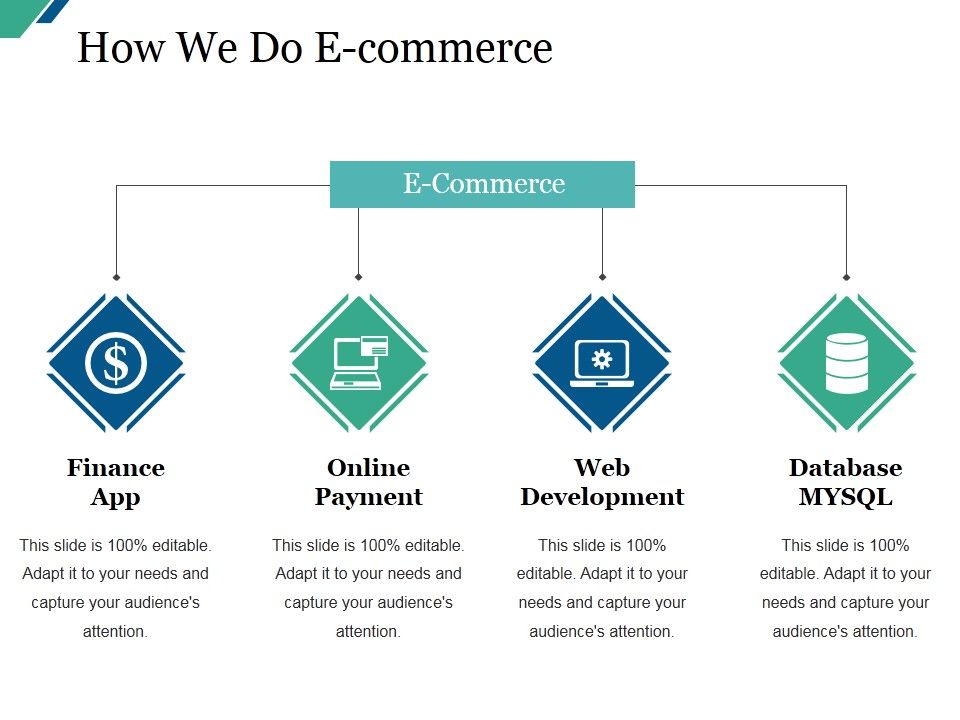 How We Do E-commerce

E-Commerce

Finance App

This slide is 100% editable. Adapt it to your needs and capture your audience's attention.

Online Payment

This slide is 100% editable. Adapt it to your needs and capture your audience's attention.

Web Development

This slide is 100% editable. Adapt it to your needs and capture your audience's attention.

Database MYSQL

This slide is 100% editable. Adapt it to your needs and capture your audience's attention.